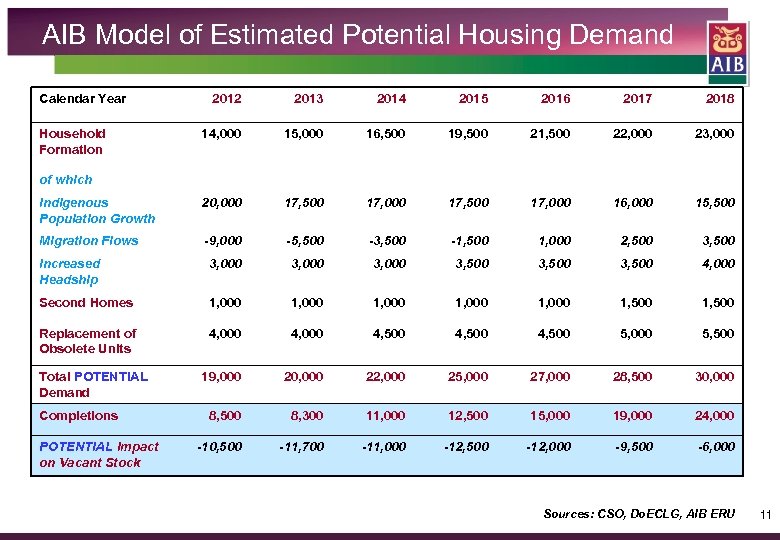 AIB Model of Estimated Potential Housing Demand

AIB

| Calendar Year | 2012 | 2013 | 2014 | 2015 | 2016 | 2017 | 2018 |
|---|---|---|---|---|---|---|---|
| Household Formation | 14,000 | 15,000 | 16,500 | 19,500 | 21,500 | 22,000 | 23,000 |
| of which | | | | | | | |
| Indigenous Population Growth | 20,000 | 17,500 | 17,000 | 17,500 | 17,000 | 16,000 | 15,500 |
| Migration Flows | -9,000 | -5,500 | -3,500 | -1,500 | 1,000 | 2,500 | 3,500 |
| Increased Headship | 3,000 | 3,000 | 3,000 | 3,500 | 3,500 | 3,500 | 4,000 |
| Second Homes | 1,000 | 1,000 | 1,000 | 1,000 | 1,000 | 1,500 | 1,500 |
| Replacement of Obsolete Units | 4,000 | 4,000 | 4,500 | 4,500 | 4,500 | 5,000 | 5,500 |
| Total POTENTIAL Demand | 19,000 | 20,000 | 22,000 | 25,000 | 27,000 | 28,500 | 30,000 |
| Completions | 8,500 | 8,300 | 11,000 | 12,500 | 15,000 | 19,000 | 24,000 |
| POTENTIAL Impact on Vacant Stock | -10,500 | -11,700 | -11,000 | -12,500 | -12,000 | -9,500 | -6,000 |

Sources: CSO, DoECLG, AIB ERU

11